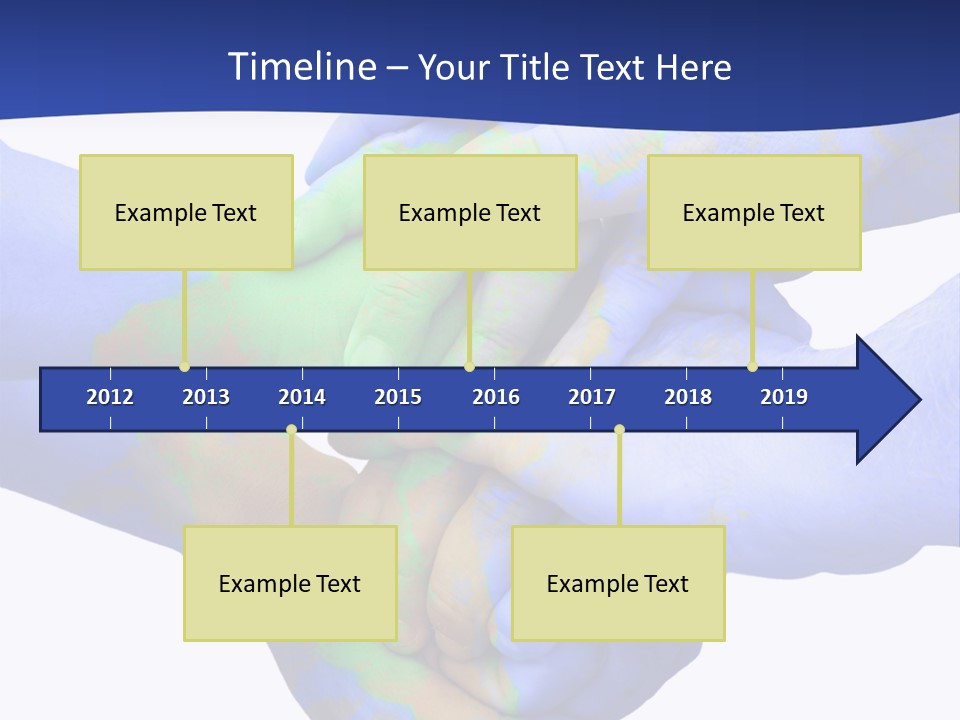 Timeline – Your Title Text Here

Example Text

Example Text

Example Text

2012 2013 2014 2015 2016 2017 2018 2019

Example Text

Example Text